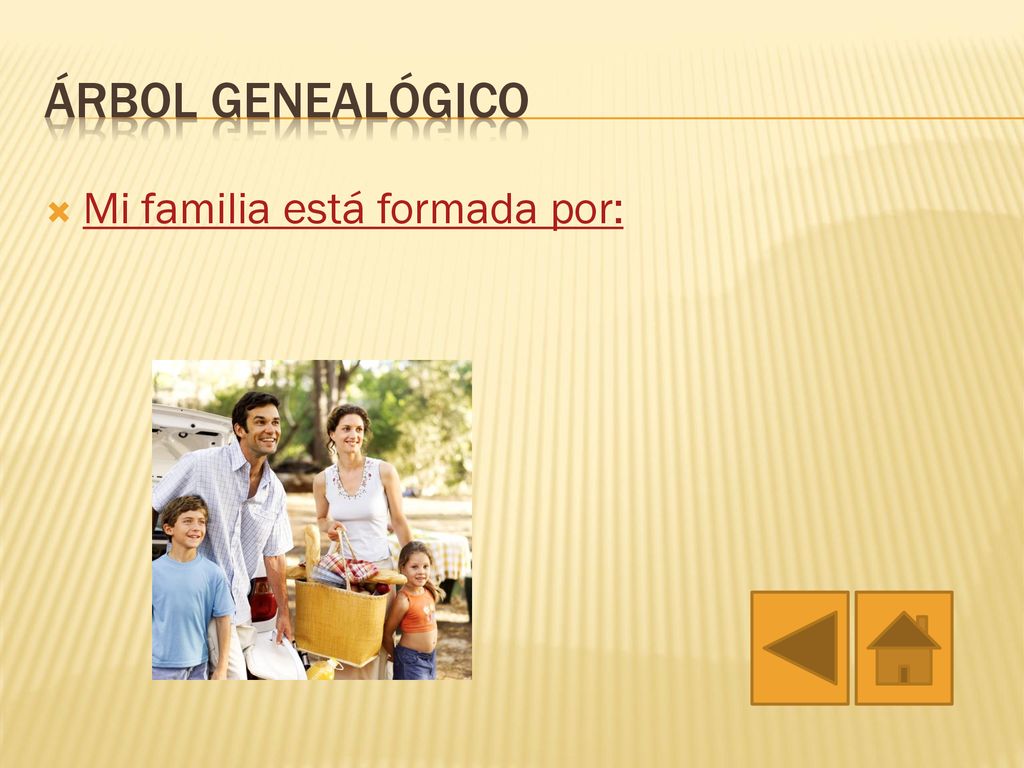 ÁRBOL GENEALÓGICO

Mi familia está formada por: